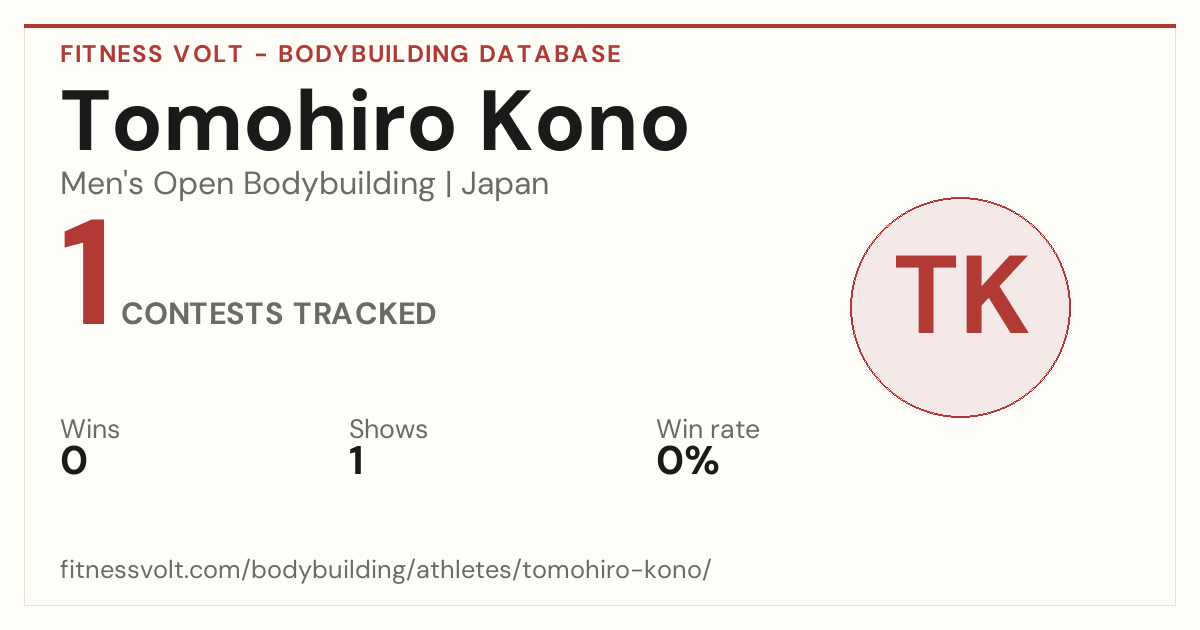 FITNESS VOLT - BODYBUILDING DATABASE

Tomohiro Kono

Men's Open Bodybuilding | Japan

1 CONTESTS TRACKED

TK

Wins
0

Shows
1

Win rate
0%

fitnessvolt.com/bodybuilding/athletes/tomohiro-kono/